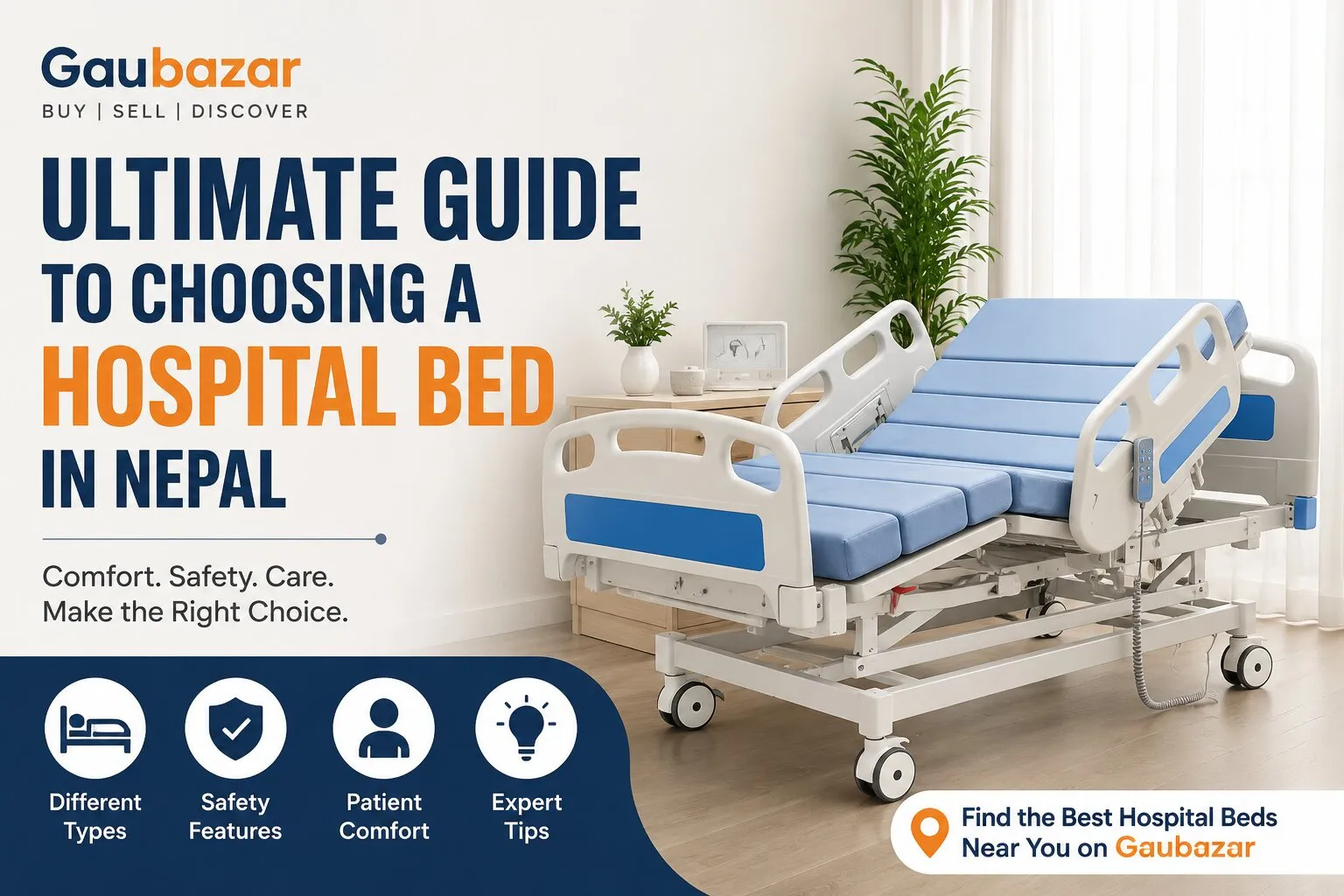 Gaubazar
BUY | SELL | DISCOVER

ULTIMATE GUIDE TO CHOOSING A HOSPITAL BED IN NEPAL

Comfort. Safety. Care.
Make the Right Choice.

Different Types

Safety Features

Patient Comfort

Expert Tips

Find the Best Hospital Beds Near You on Gaubazar